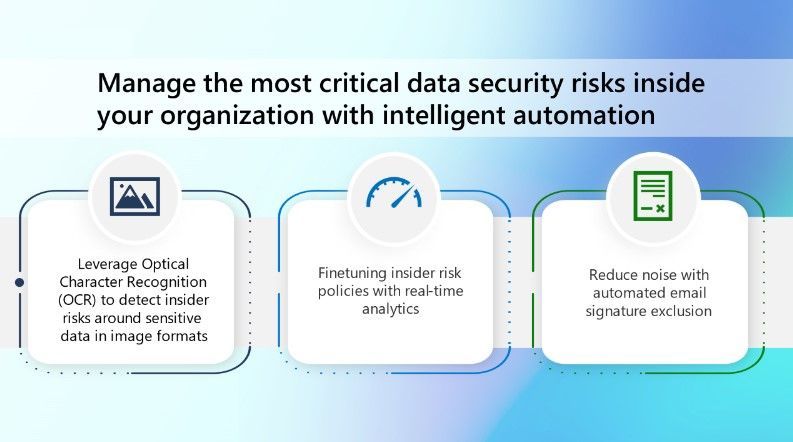 Manage the most critical data security risks inside your organization with intelligent automation

Leverage Optical Character Recognition (OCR) to detect insider risks around sensitive data in image formats

Finetuning insider risk policies with real-time analytics

Reduce noise with automated email signature exclusion